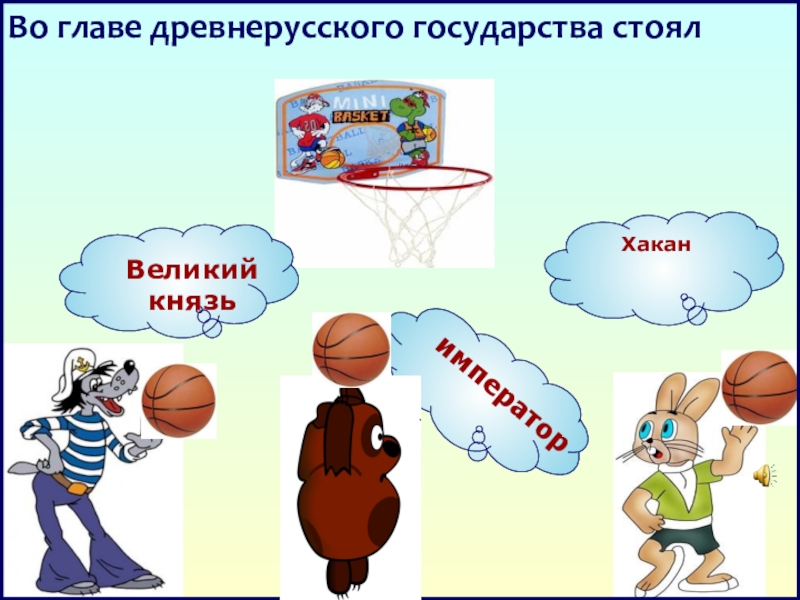 Во главе древнерусского государства стоял

MINI BASKET

Великий князь

Хакан

император